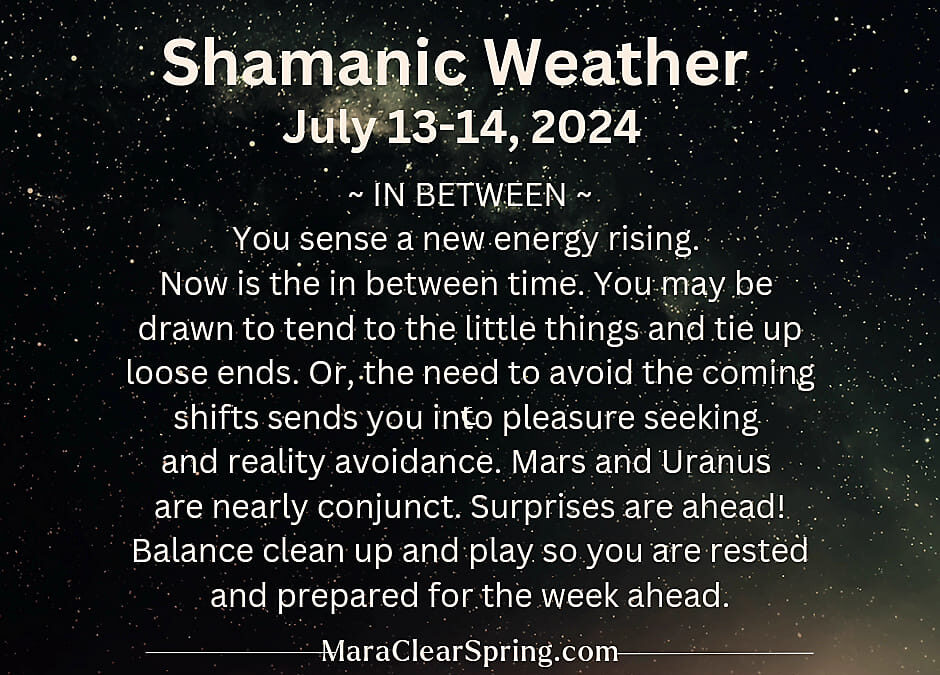 Shamanic Weather
July 13-14, 2024

~ IN BETWEEN ~
You sense a new energy rising. Now is the in between time. You may be drawn to tend to the little things and tie up loose ends. Or, the need to avoid the coming shifts sends you into pleasure seeking and reality avoidance. Mars and Uranus are nearly conjunct. Surprises are ahead! Balance clean up and play so you are rested and prepared for the week ahead.

MaraClearSpring.com